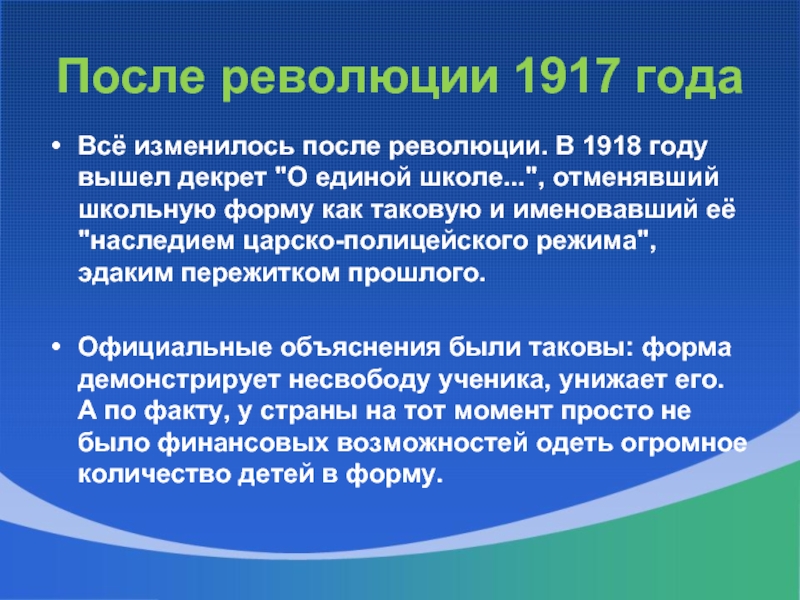 После революции 1917 года

• Всё изменилось после революции. В 1918 году вышел декрет "О единой школе...", отменявший школьную форму как таковую и именовавший её "наследием царско-полицейского режима", эдаким пережитком прошлого.

• Официальные объяснения были таковы: форма демонстрирует несвободу ученика, унижает его. А по факту, у страны на тот момент просто не было финансовых возможностей одеть огромное количество детей в форму.